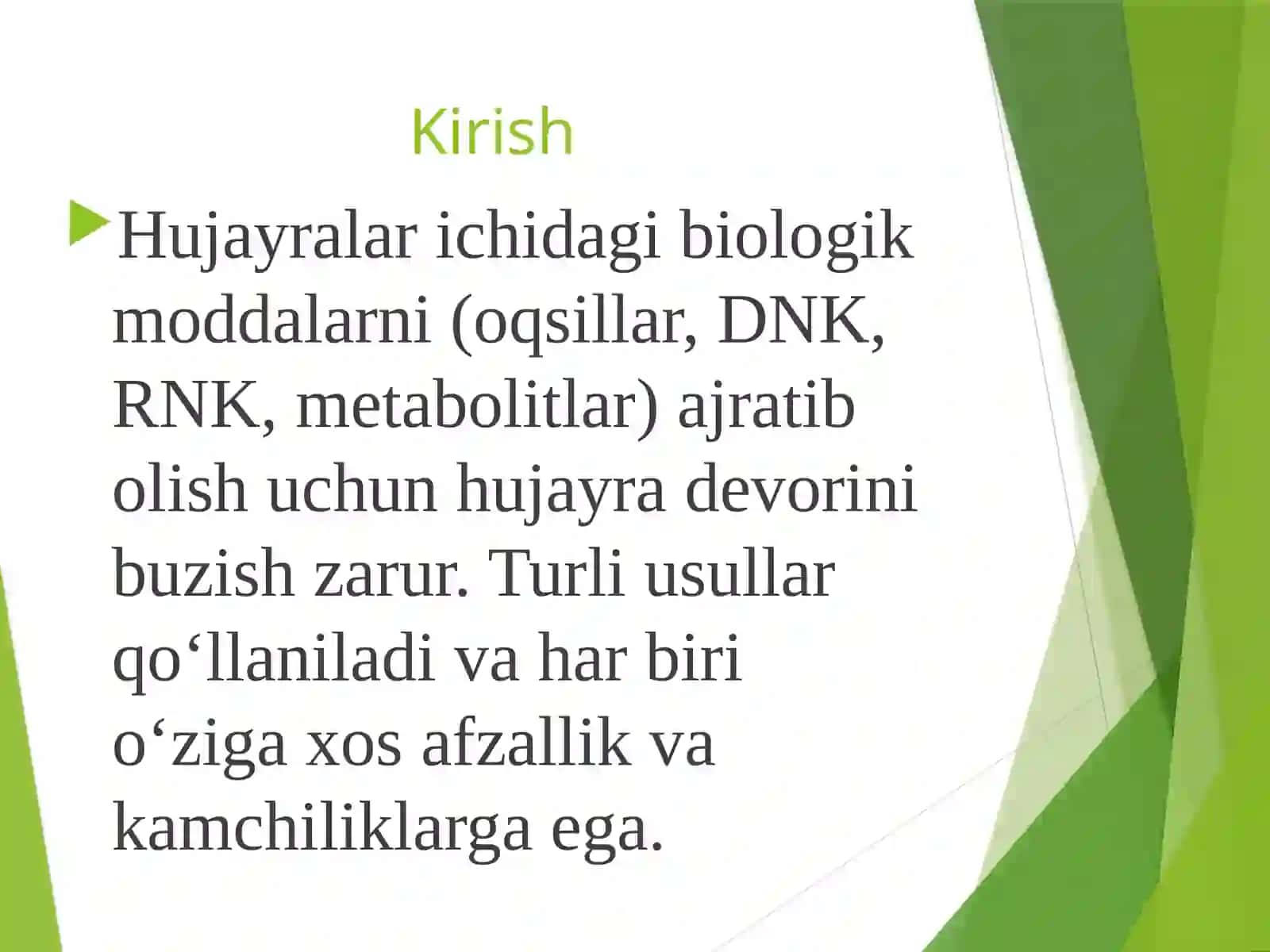 Kirish

Hujayralar ichidagi biologik moddalarni (oqsillar, DNK, RNK, metabolitlar) ajratib olish uchun hujayra devorini buzish zarur. Turli usullar qo‘llaniladi va har biri o‘ziga xos afzallik va kamchiliklarga ega.